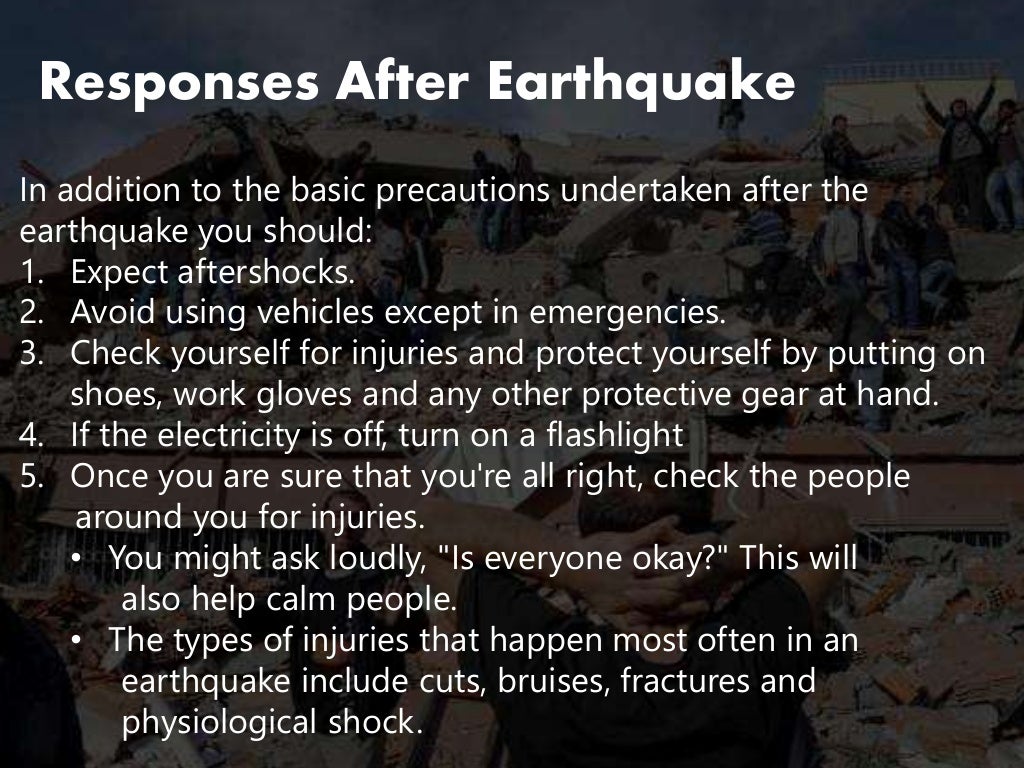 Responses After Earthquake

In addition to the basic precautions undertaken after the earthquake you should:
1. Expect aftershocks.
2. Avoid using vehicles except in emergencies.
3. Check yourself for injuries and protect yourself by putting on shoes, work gloves and any other protective gear at hand.
4. If the electricity is off, turn on a flashlight
5. Once you are sure that you're all right, check the people around you for injuries.
• You might ask loudly, "Is everyone okay?" This will also help calm people.
• The types of injuries that happen most often in an earthquake include cuts, bruises, fractures and physiological shock.